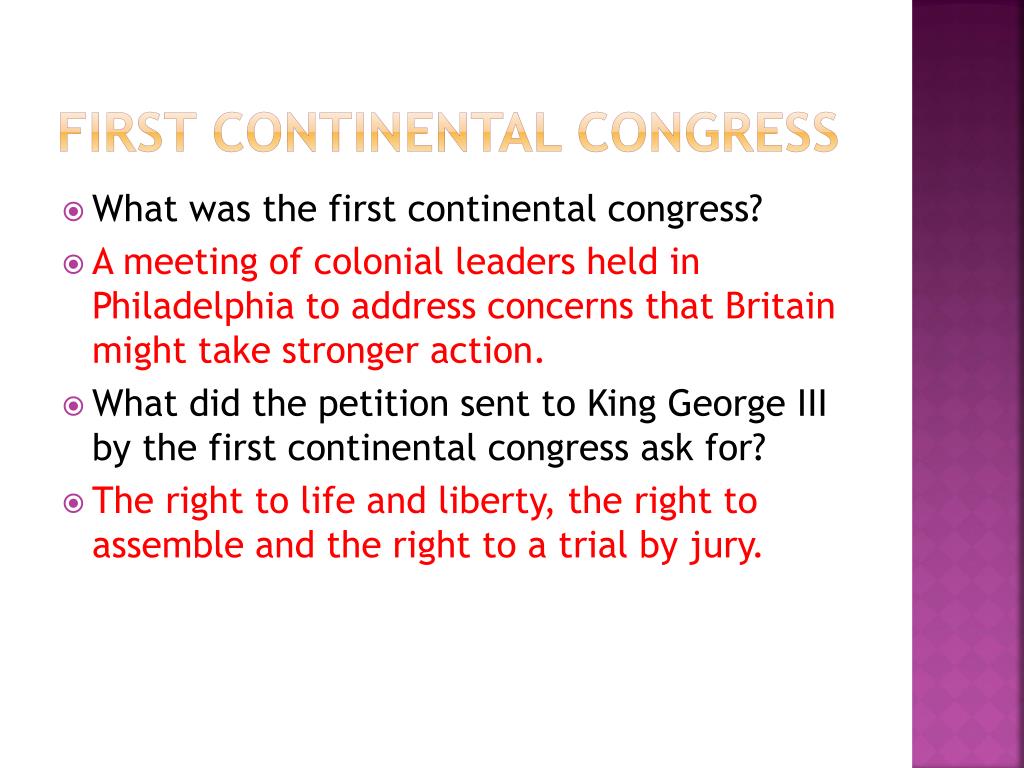 FIRST CONTINENTAL CONGRESS

What was the first continental congress?

A meeting of colonial leaders held in Philadelphia to address concerns that Britain might take stronger action.

What did the petition sent to King George III by the first continental congress ask for?

The right to life and liberty, the right to assemble and the right to a trial by jury.